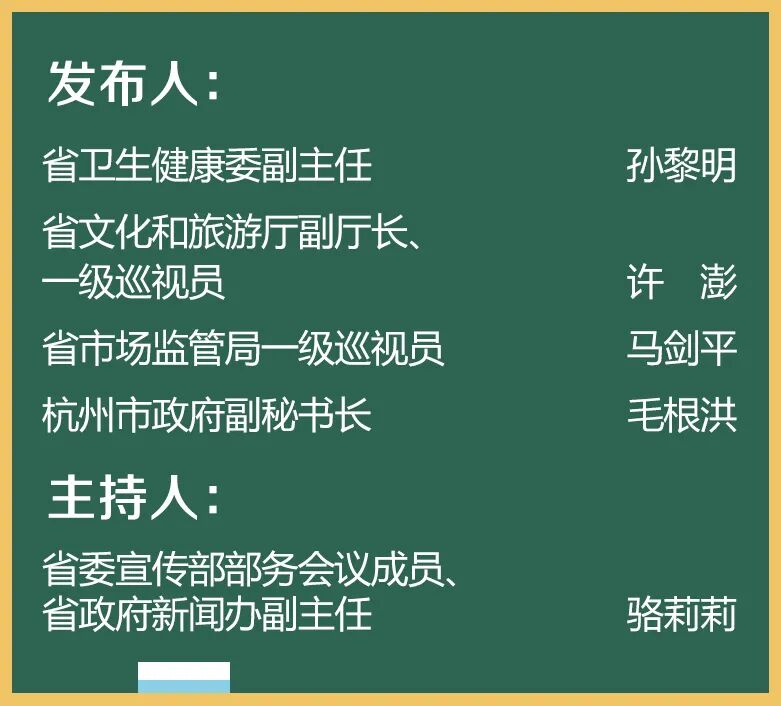 发布人：

省卫生健康委副主任 孙黎明

省文化和旅游厅副厅长、一级巡视员 许 澎

省市场监管局一级巡视员 马剑平

杭州市政府副秘书长 毛根洪

主持人：

省委宣传部部务会议成员、省政府新闻办副主任 骆莉莉